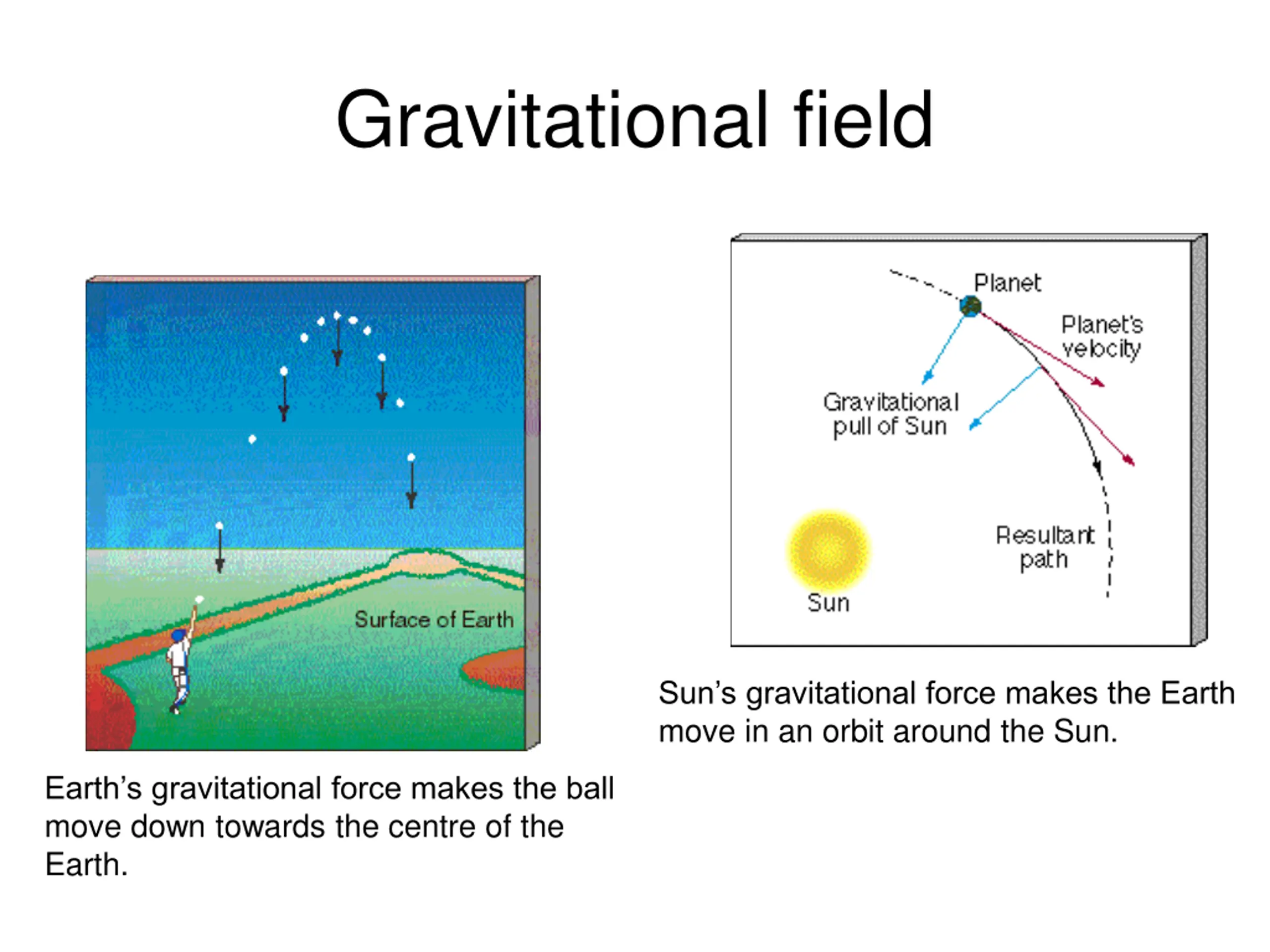 Gravitational field

Surface of Earth

Earth’s gravitational force makes the ball move down towards the centre of the Earth.

Planet

Planet's velocity

Gravitational pull of Sun

Resultant path

Sun

Sun’s gravitational force makes the Earth move in an orbit around the Sun.